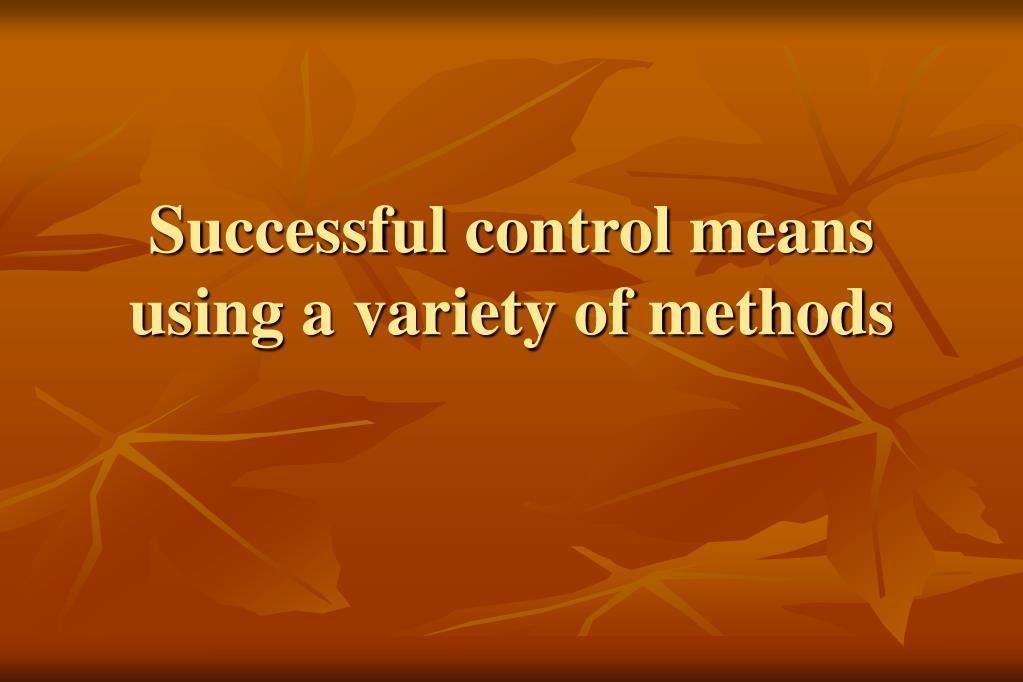 Successful control means using a variety of methods